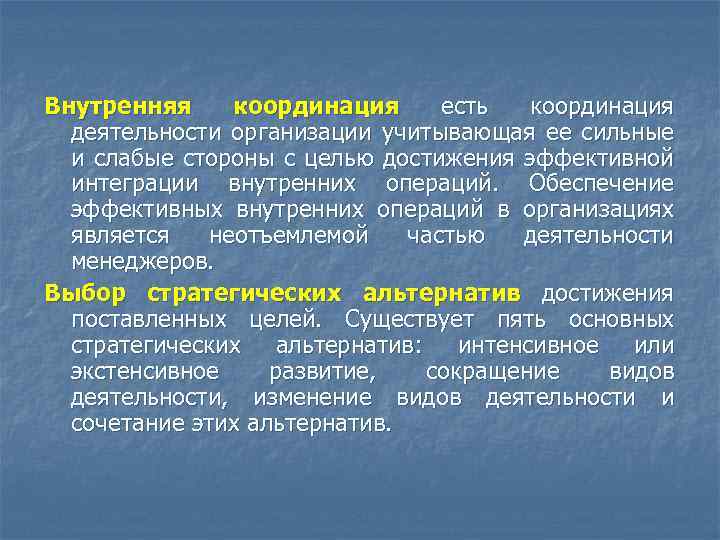 Внутренняя координация есть координация деятельности организации учитывающая ее сильные и слабые стороны с целью достижения эффективной интеграции внутренних операций. Обеспечение эффективных внутренних операций в организациях является неотъемлемой частью деятельности менеджеров.

Выбор стратегических альтернатив достижения поставленных целей. Существует пять основных стратегических альтернатив: интенсивное или экстенсивное развитие, сокращение видов деятельности, изменение видов деятельности и сочетание этих альтернатив.